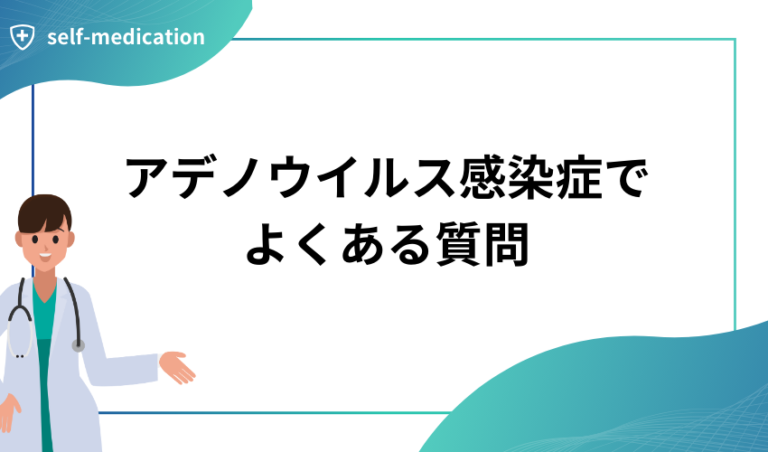 self-medication

アデノウイルス感染症で
よくある質問